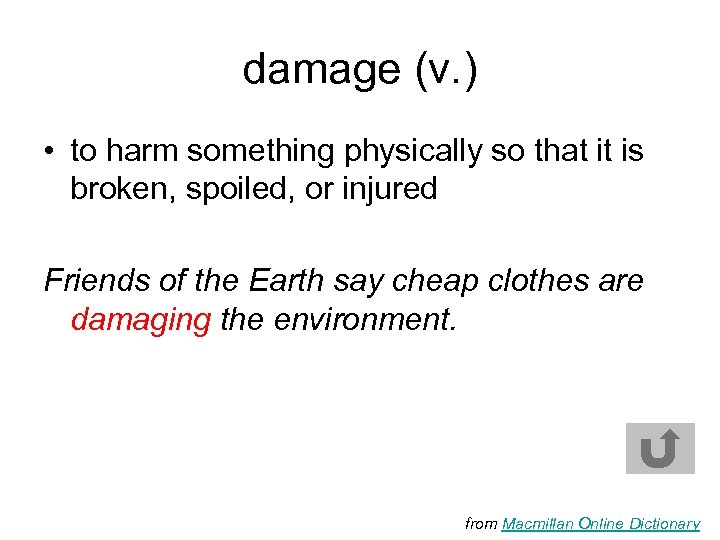 damage (v.)

• to harm something physically so that it is broken, spoiled, or injured

Friends of the Earth say cheap clothes are damaging the environment.

from Macmillan Online Dictionary